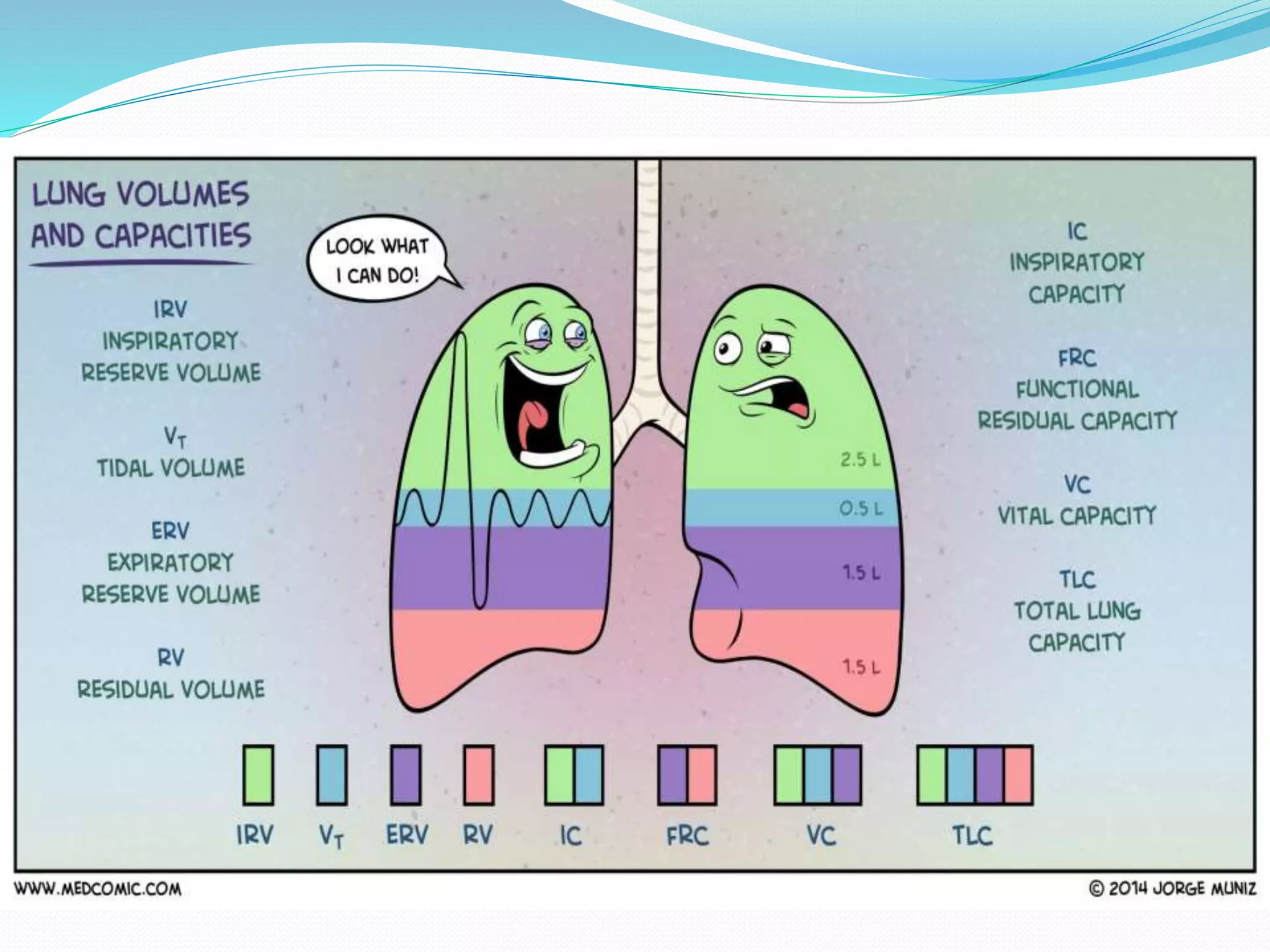 LUNG VOLUMES AND CAPACITIES

IRV
INSPIRATORY RESERVE VOLUME

$V_T$
TIDAL VOLUME

ERV
EXPIRATORY RESERVE VOLUME

RV
RESIDUAL VOLUME

LOOK WHAT I CAN DO!

2.5 L
0.5 L
1.5 L
1.5 L

IC
INSPIRATORY CAPACITY

FRC
FUNCTIONAL RESIDUAL CAPACITY

VC
VITAL CAPACITY

TLC
TOTAL LUNG CAPACITY

IRV $V_T$ ERV RV IC FRC VC TLC

WWW.MEDCOMIC.COM

© 2014 JORGE MUNIZ